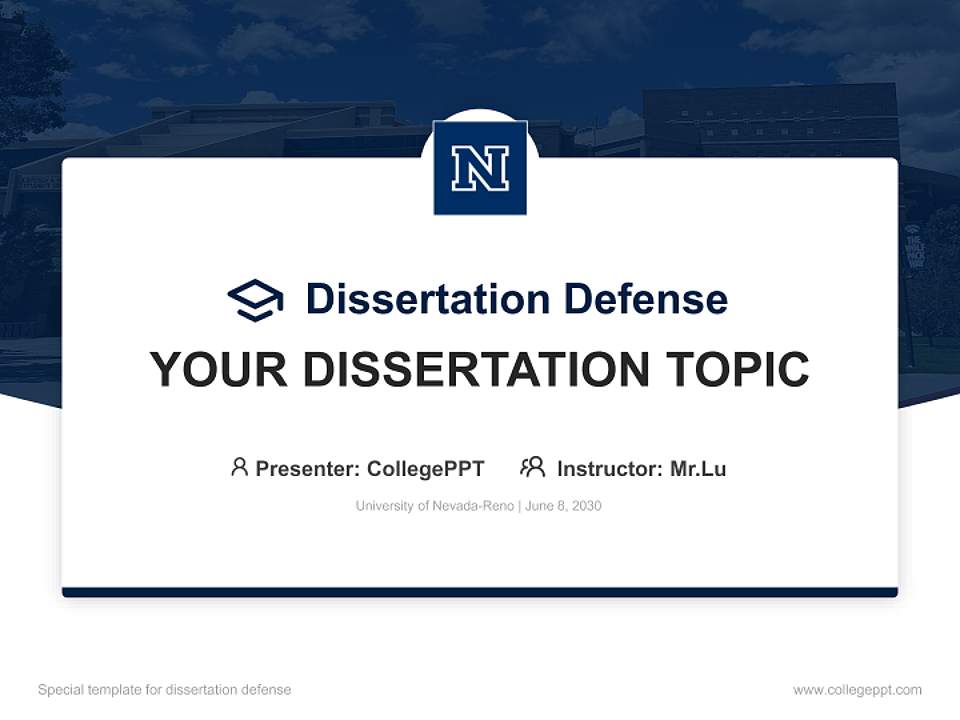 N

Dissertation Defense

YOUR DISSERTATION TOPIC

Presenter: CollegePPT Instructor: Mr.Lu

University of Nevada-Reno | June 8, 2030

Special template for dissertation defense

www.collegeppt.com